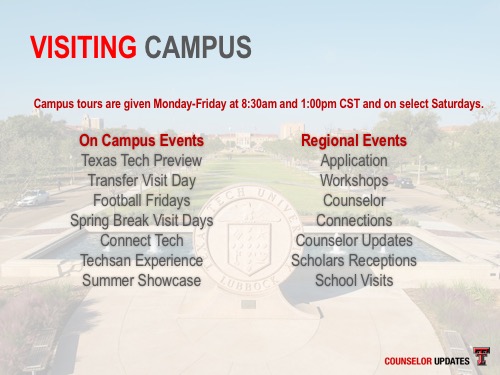 VISITING CAMPUS

Campus tours are given Monday-Friday at 8:30am and 1:00pm CST and on select Saturdays.

On Campus Events
Texas Tech Preview
Transfer Visit Day
Football Fridays
Spring Break Visit Days
Connect Tech
Techsan Experience
Summer Showcase

Regional Events
Application
Workshops
Counselor
Connections
Counselor Updates
Scholars Receptions
School Visits

TEXAS TECH UNIVERSITY LUBBOCK

COUNSELOR UPDATES